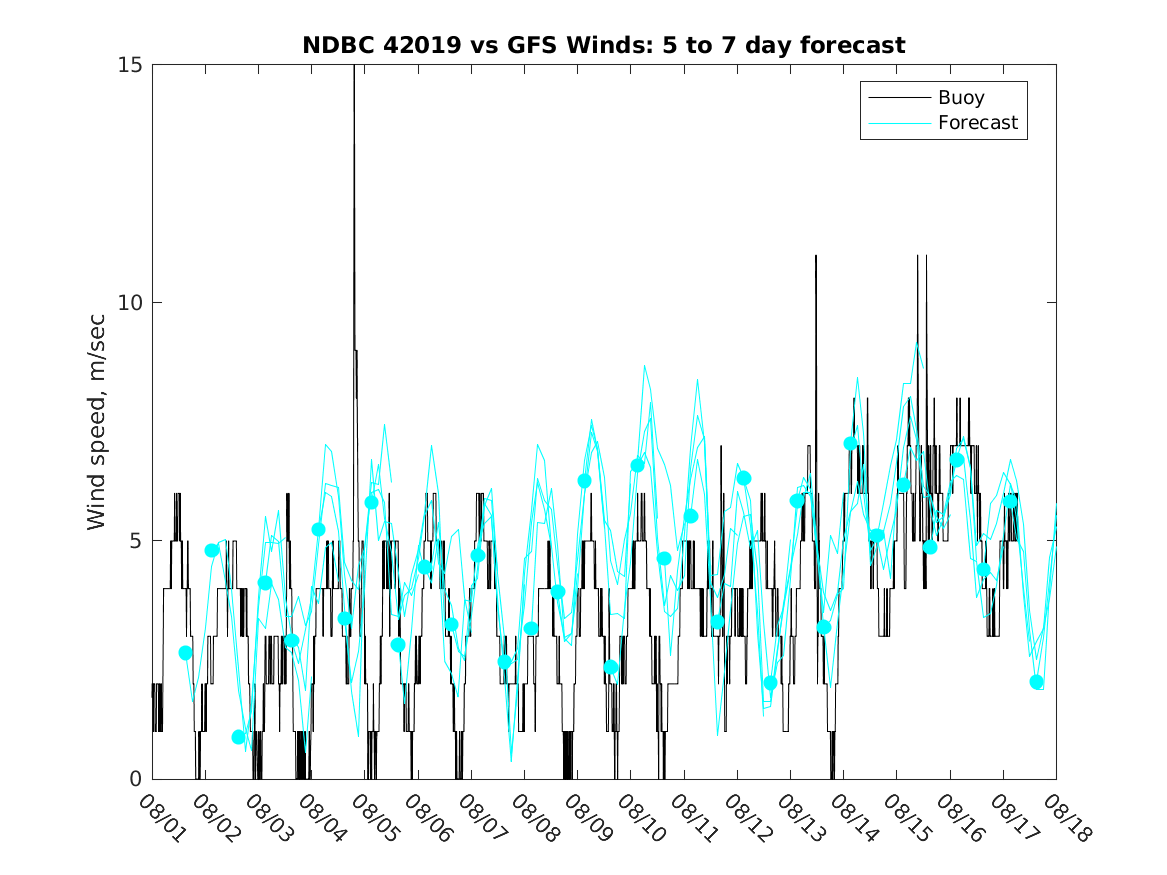 NDBC 42019 vs GFS Winds: 5 to 7 day forecast

Buoy
Forecast

Wind speed, m/sec

15
10
5
0

08/01
08/02
08/03
08/04
08/05
08/06
08/07
08/08
08/09
08/10
08/11
08/12
08/13
08/14
08/15
08/16
08/17
08/18